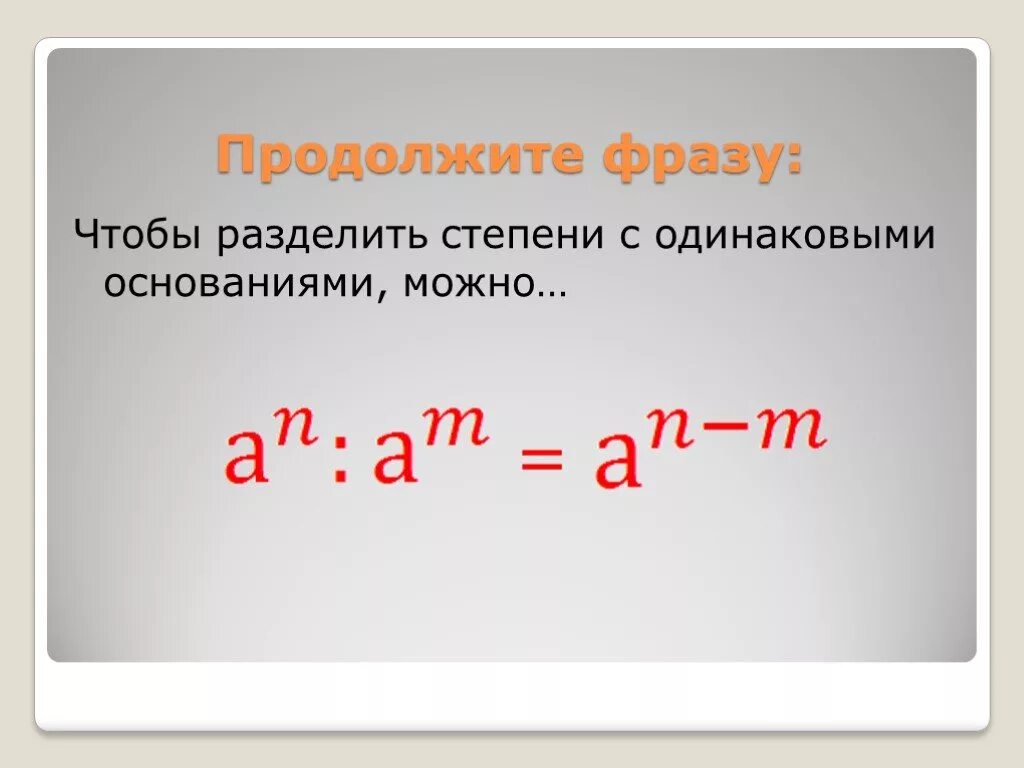 Продолжите фразу:

Чтобы разделить степени с одинаковыми основаниями, можно…

$a^n : a^m = a^{n-m}$